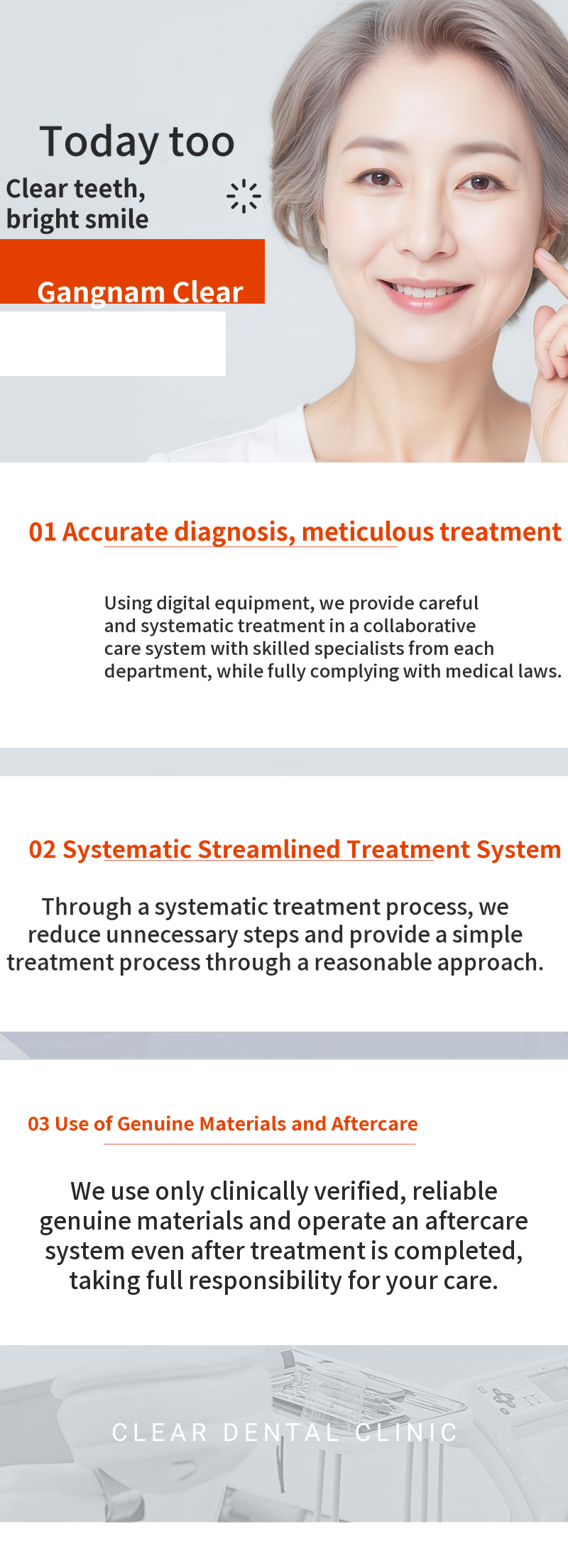 Today too

Clear teeth,
bright smile

Gangnam Clear

01 Accurate diagnosis, meticulous treatment

Using digital equipment, we provide careful and systematic treatment in a collaborative care system with skilled specialists from each department, while fully complying with medical laws.

02 Systematic Streamlined Treatment System

Through a systematic treatment process, we reduce unnecessary steps and provide a simple treatment process through a reasonable approach.

03 Use of Genuine Materials and Aftercare

We use only clinically verified, reliable genuine materials and operate an aftercare system even after treatment is completed, taking full responsibility for your care.

CLEAR DENTAL CLINIC